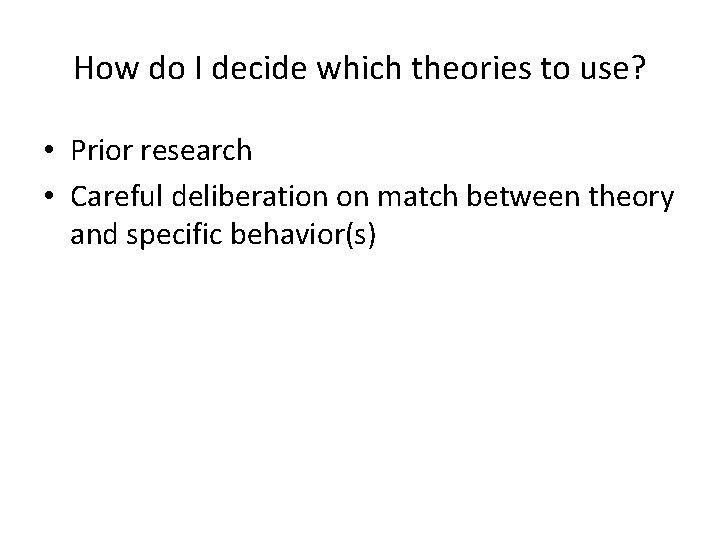 How do I decide which theories to use?

• Prior research
• Careful deliberation on match between theory and specific behavior(s)